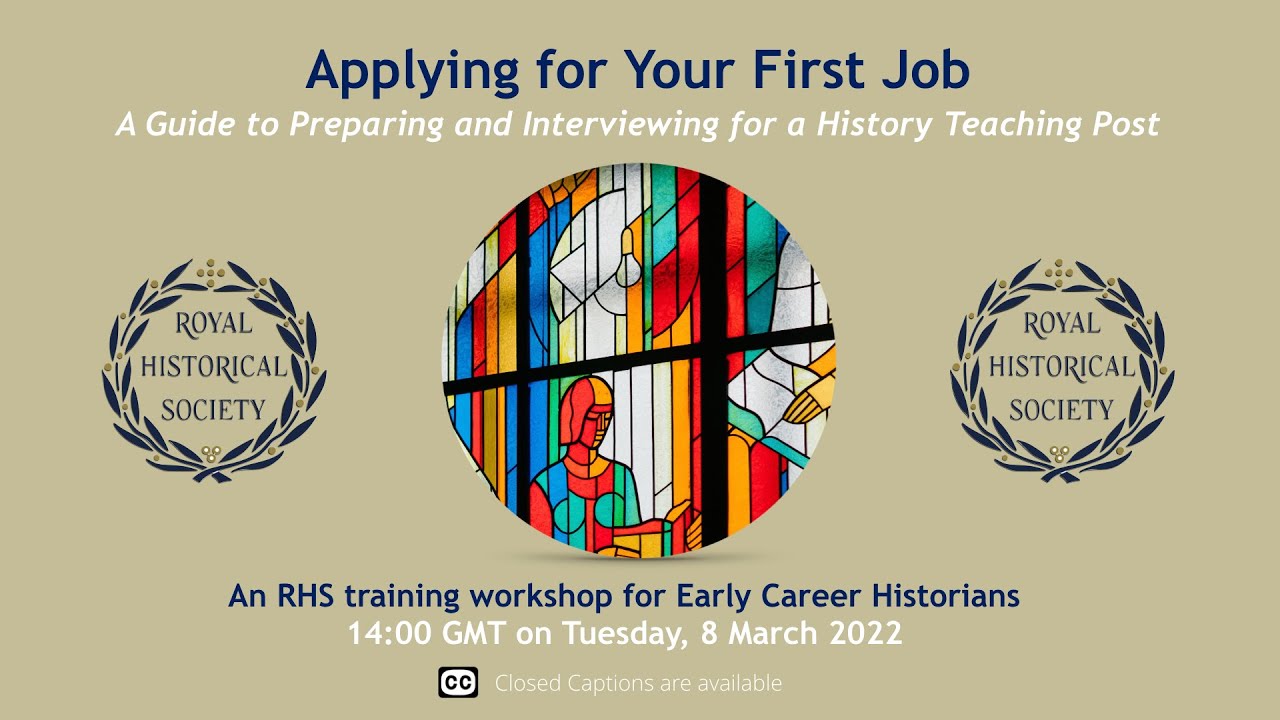 Applying for Your First Job
A Guide to Preparing and Interviewing for a History Teaching Post

ROYAL HISTORICAL SOCIETY

ROYAL HISTORICAL SOCIETY

An RHS training workshop for Early Career Historians
14:00 GMT on Tuesday, 8 March 2022

CC Closed Captions are available